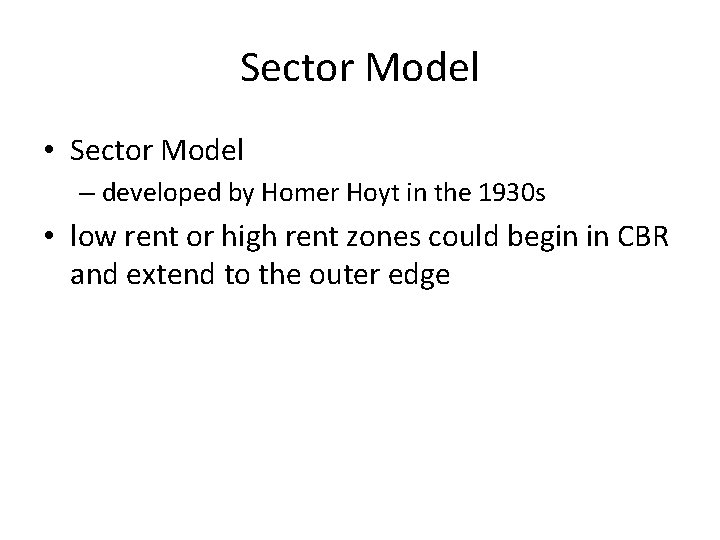 Sector Model

• Sector Model
  – developed by Homer Hoyt in the 1930s
• low rent or high rent zones could begin in CBR and extend to the outer edge